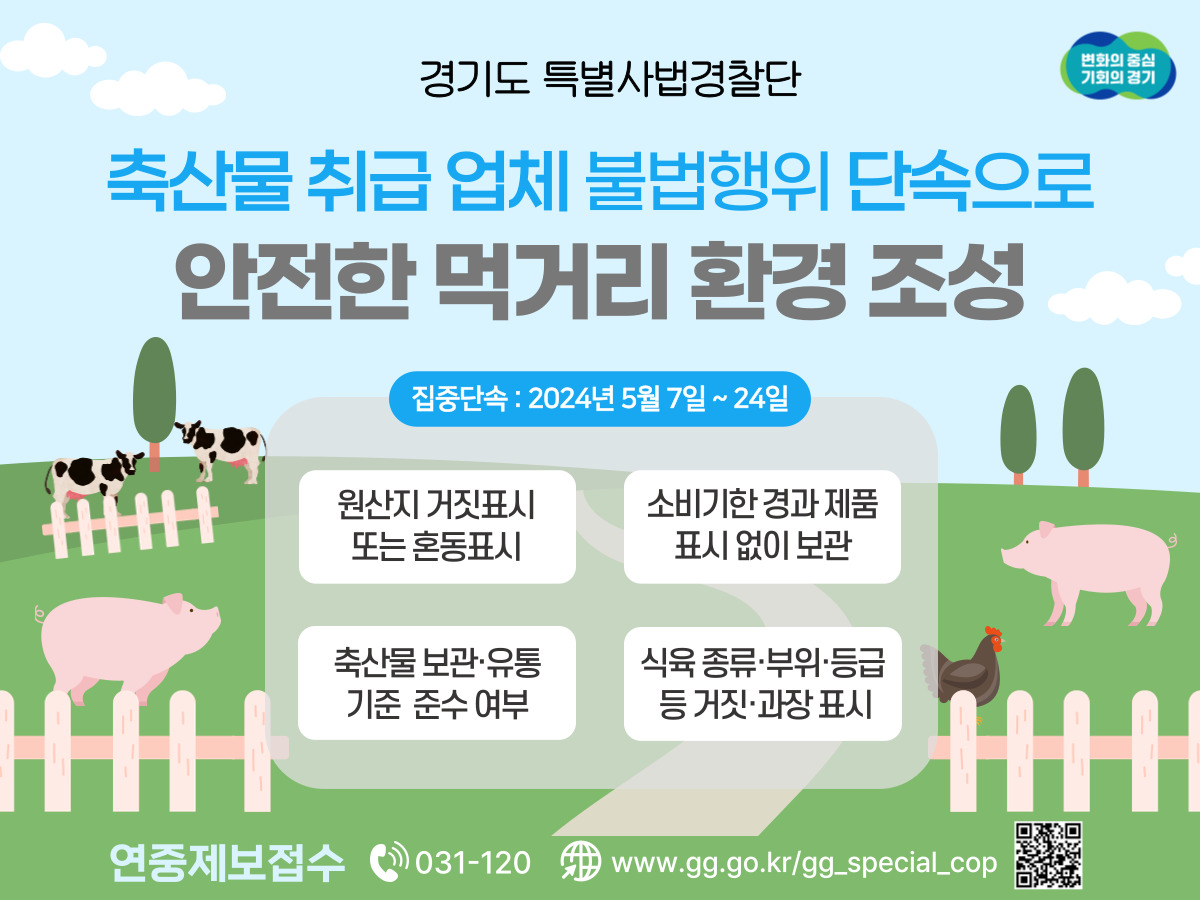 경기도 특별사법경찰단

변화의 중심 기회의 경기

축산물 취급 업체 불법행위 단속으로

안전한 먹거리 환경 조성

집중단속 : 2024년 5월 7일 ~ 24일

원산지 거짓표시 또는 혼동표시

소비기한 경과 제품 표시 없이 보관

축산물 보관·유통 기준 준수 여부

식육 종류·부위·등급 등 거짓·과장 표시

연중제보접수 031-120 www.gg.go.kr/gg_special_cop